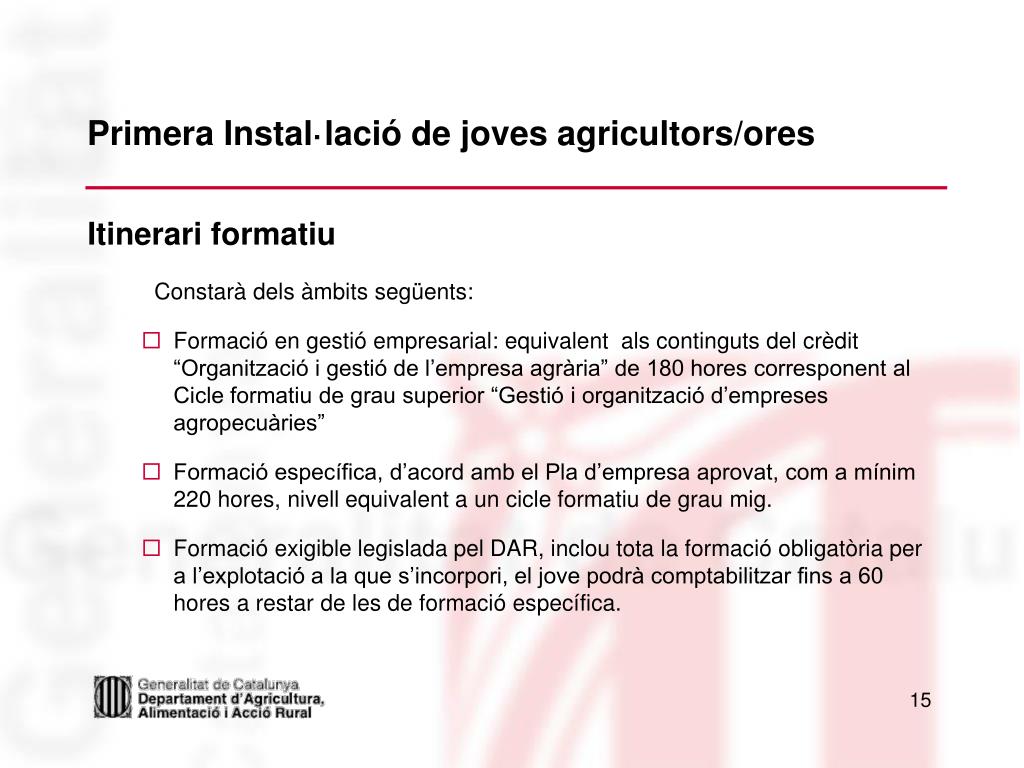 Primera Instal·lació de joves agricultors/ores

Itinerari formatiu

Constarà dels àmbits següents:

Formació en gestió empresarial: equivalent als continguts del crèdit “Organització i gestió de l’empresa agrària” de 180 hores corresponent al Cicle formatiu de grau superior “Gestió i organització d’empreses agropecuàries”

Formació específica, d’acord amb el Pla d’empresa aprovat, com a mínim 220 hores, nivell equivalent a un cicle formatiu de grau mig.

Formació exigible legislada pel DAR, inclou tota la formació obligatòria per a l’explotació a la que s’incorpori, el jove podrà comptabilitzar fins a 60 hores a restar de les de formació específica.

Generalitat de Catalunya
Departament d’Agricultura, Alimentació i Acció Rural

15